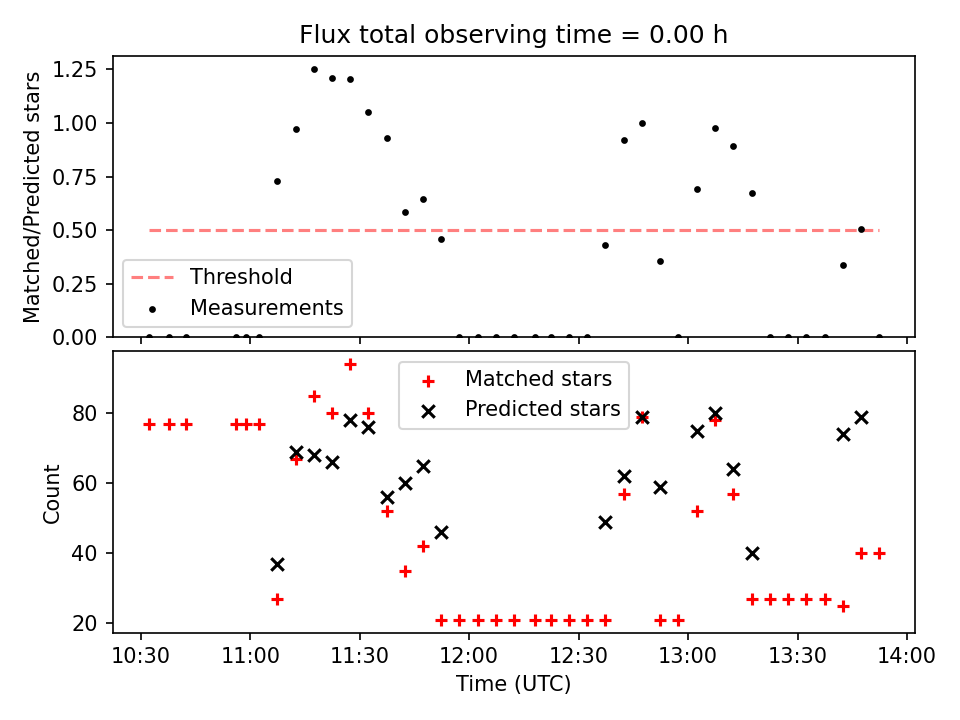 Flux total observing time = 0.00 h

Matched/Predicted stars

1.25
1.00
0.75
0.50
0.25
0.00

Threshold
Measurements

Count

80
60
40
20

Matched stars
Predicted stars

10:30
11:00
11:30
12:00
12:30
13:00
13:30
14:00

Time (UTC)